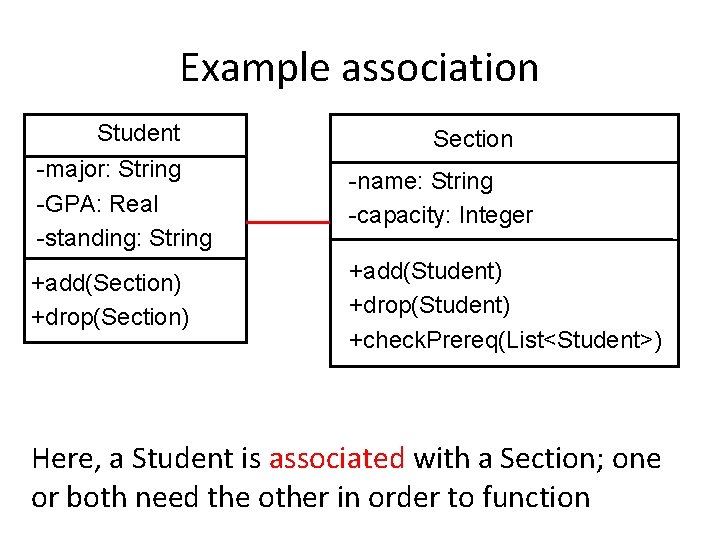 Example association

Student
-major: String
-GPA: Real
-standing: String
+add(Section)
+drop(Section)

Section
-name: String
-capacity: Integer
+add(Student)
+drop(Student)
+checkPrereq(List<Student>)

Here, a Student is associated with a Section; one or both need the other in order to function